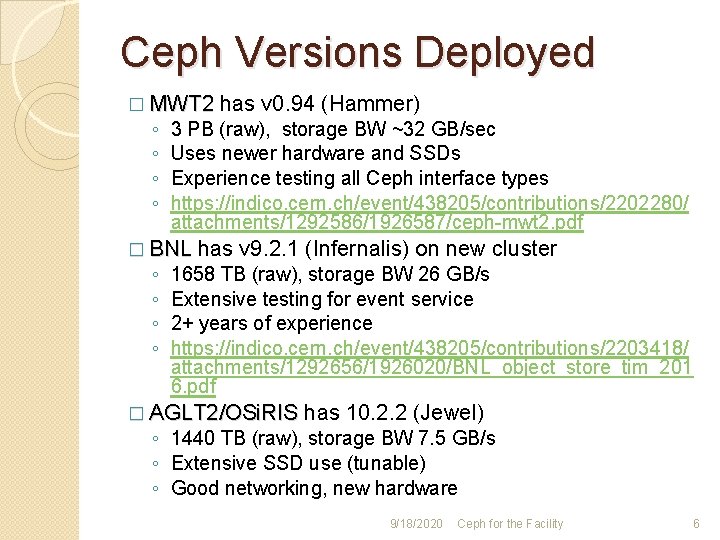 Ceph Versions Deployed

□ MWT2 has v0.94 (Hammer)
◦ 3 PB (raw), storage BW ~32 GB/sec
◦ Uses newer hardware and SSDs
◦ Experience testing all Ceph interface types
◦ https://indico.cern.ch/event/438205/contributions/2202280/attachments/1292586/1926587/ceph-mwt2.pdf

□ BNL has v9.2.1 (Infernalis) on new cluster
◦ 1658 TB (raw), storage BW 26 GB/s
◦ Extensive testing for event service
◦ 2+ years of experience
◦ https://indico.cern.ch/event/438205/contributions/2203418/attachments/1292656/1926020/BNL_object_store_tim_2016.pdf

□ AGLT2/OSiRIS has 10.2.2 (Jewel)
◦ 1440 TB (raw), storage BW 7.5 GB/s
◦ Extensive SSD use (tunable)
◦ Good networking, new hardware

9/18/2020 Ceph for the Facility 6